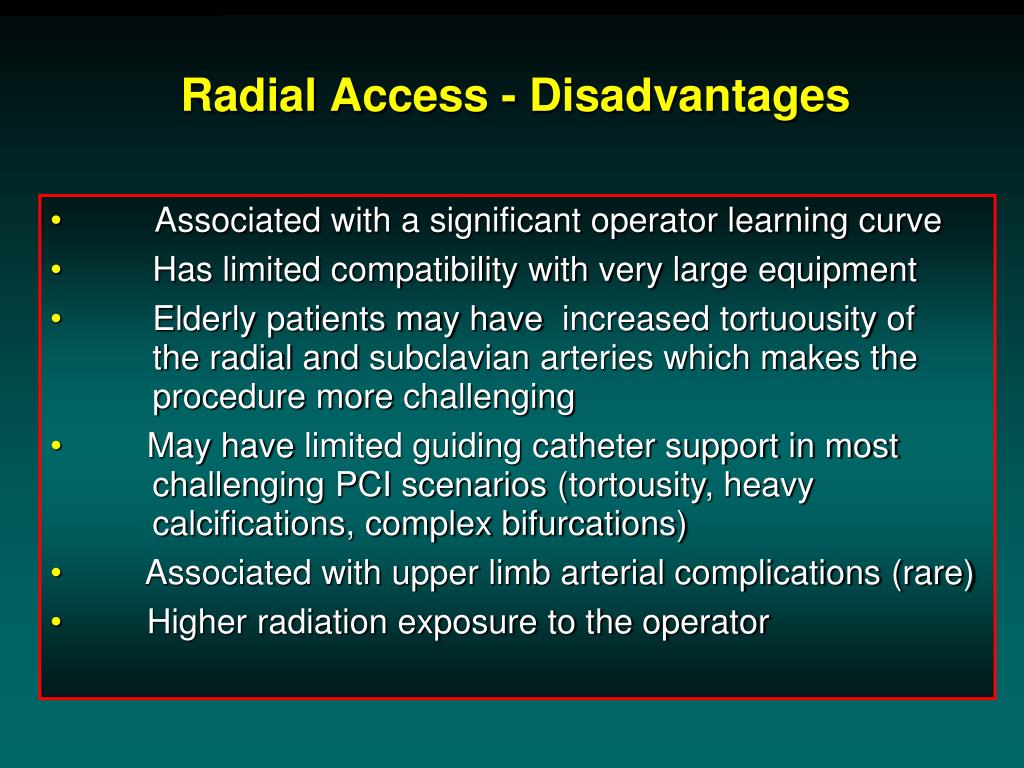 Radial Access - Disadvantages

• Associated with a significant operator learning curve
• Has limited compatibility with very large equipment
• Elderly patients may have increased tortuousity of the radial and subclavian arteries which makes the procedure more challenging
• May have limited guiding catheter support in most challenging PCI scenarios (tortousity, heavy calcifications, complex bifurcations)
• Associated with upper limb arterial complications (rare)
• Higher radiation exposure to the operator